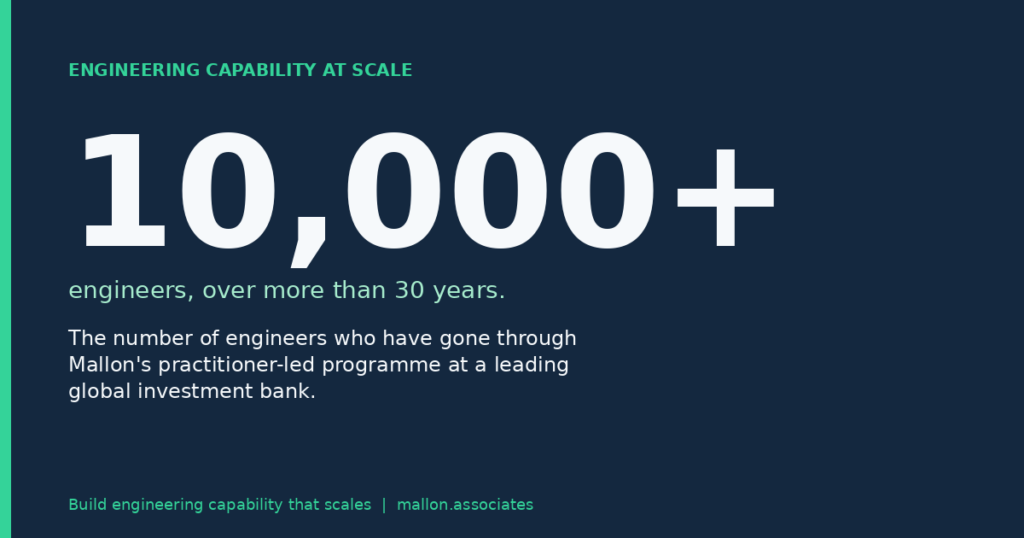 ENGINEERING CAPABILITY AT SCALE

10,000+

engineers, over more than 30 years.

The number of engineers who have gone through Mallon's practitioner-led programme at a leading global investment bank.

Build engineering capability that scales | mallon.associates